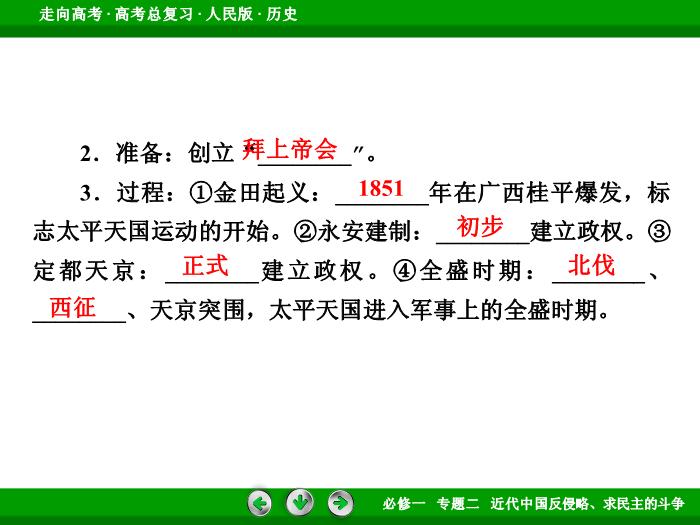 走向高考 · 高考总复习 · 人民版 · 历史

2．准备：创立“拜上帝会”。

3．过程：①金田起义：1851年在广西桂平爆发，标志太平天国运动的开始。②永安建制：初步建立政权。③定都天京：正式建立政权。④全盛时期：北伐、西征、天京突围，太平天国进入军事上的全盛时期。

必修一　专题二　近代中国反侵略、求民主的斗争